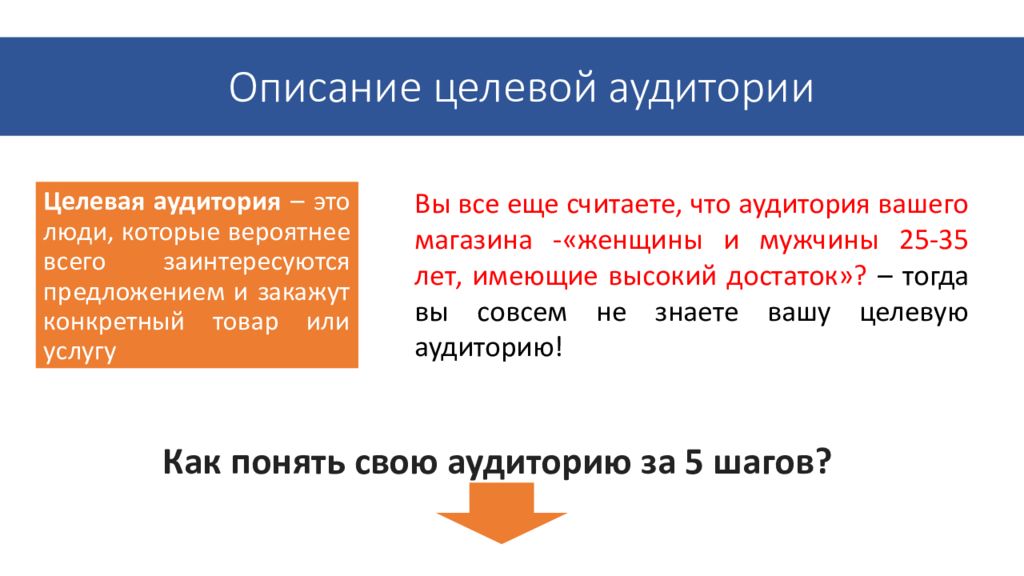 Описание целевой аудитории

Целевая аудитория – это люди, которые вероятнее всего заинтересуются предложением и закажут конкретный товар или услугу

Вы все еще считаете, что аудитория вашего магазина -«женщины и мужчины 25-35 лет, имеющие высокий достаток»? – тогда вы совсем не знаете вашу целевую аудиторию!

Как понять свою аудиторию за 5 шагов?